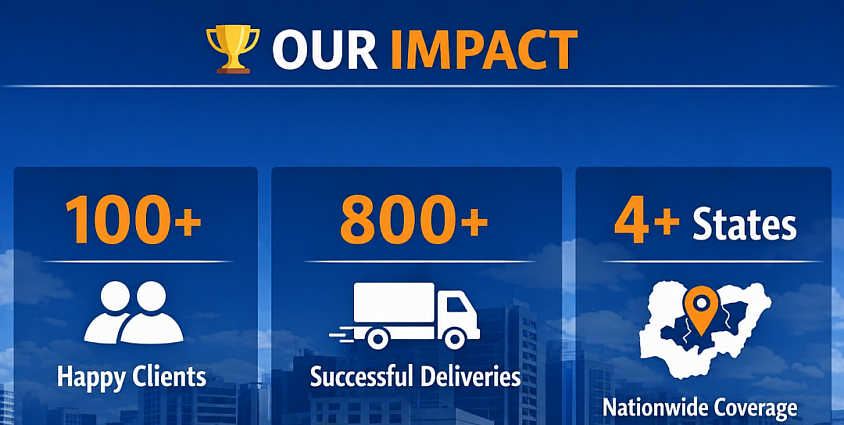 OUR IMPACT

100+
Happy Clients

800+
Successful Deliveries

4+ States
Nationwide Coverage